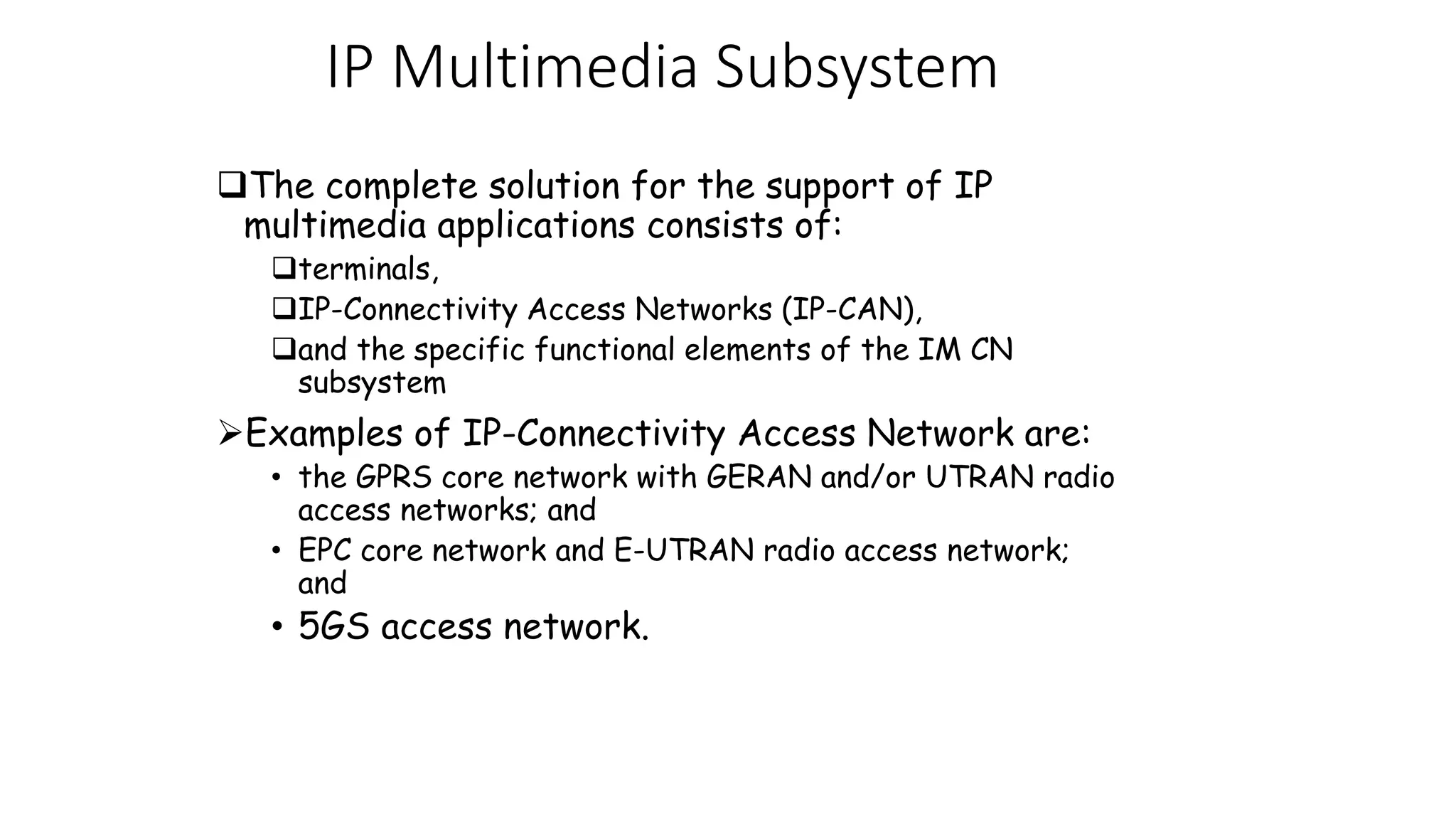 IP Multimedia Subsystem

❑The complete solution for the support of IP multimedia applications consists of:

❑terminals,

❑IP-Connectivity Access Networks (IP-CAN),

❑and the specific functional elements of the IM CN subsystem

➢Examples of IP-Connectivity Access Network are:

• the GPRS core network with GERAN and/or UTRAN radio access networks; and

• EPC core network and E-UTRAN radio access network; and

• 5GS access network.